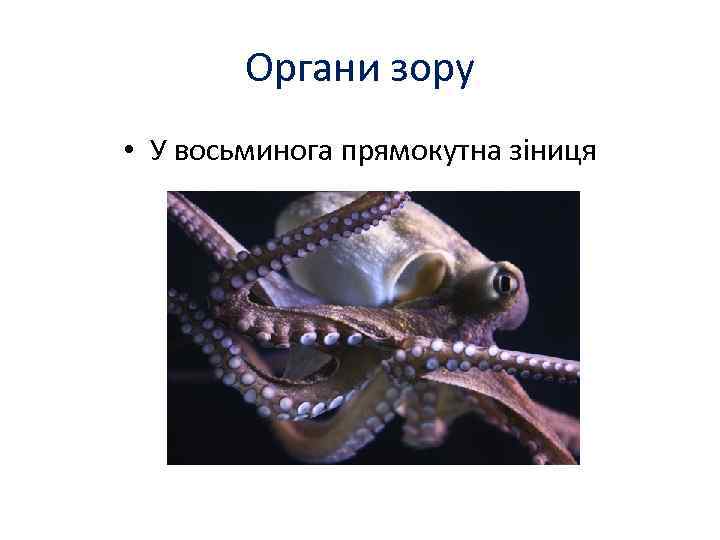 Органи зору

• У восьминога прямокутна зіниця